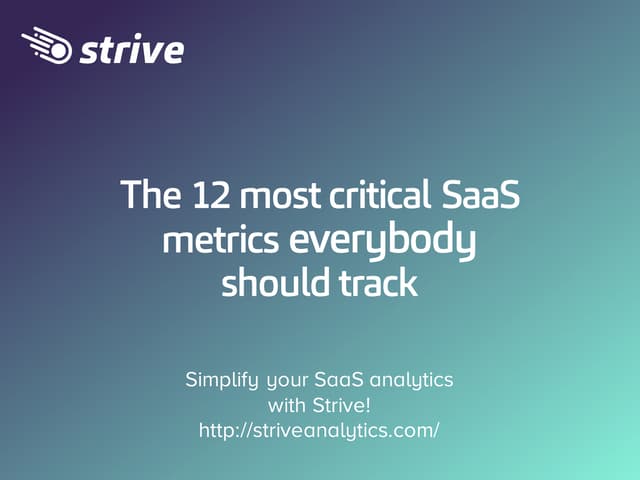 strive

The 12 most critical SaaS metrics everybody should track

Simplify your SaaS analytics with Strive!
http://striveanalytics.com/